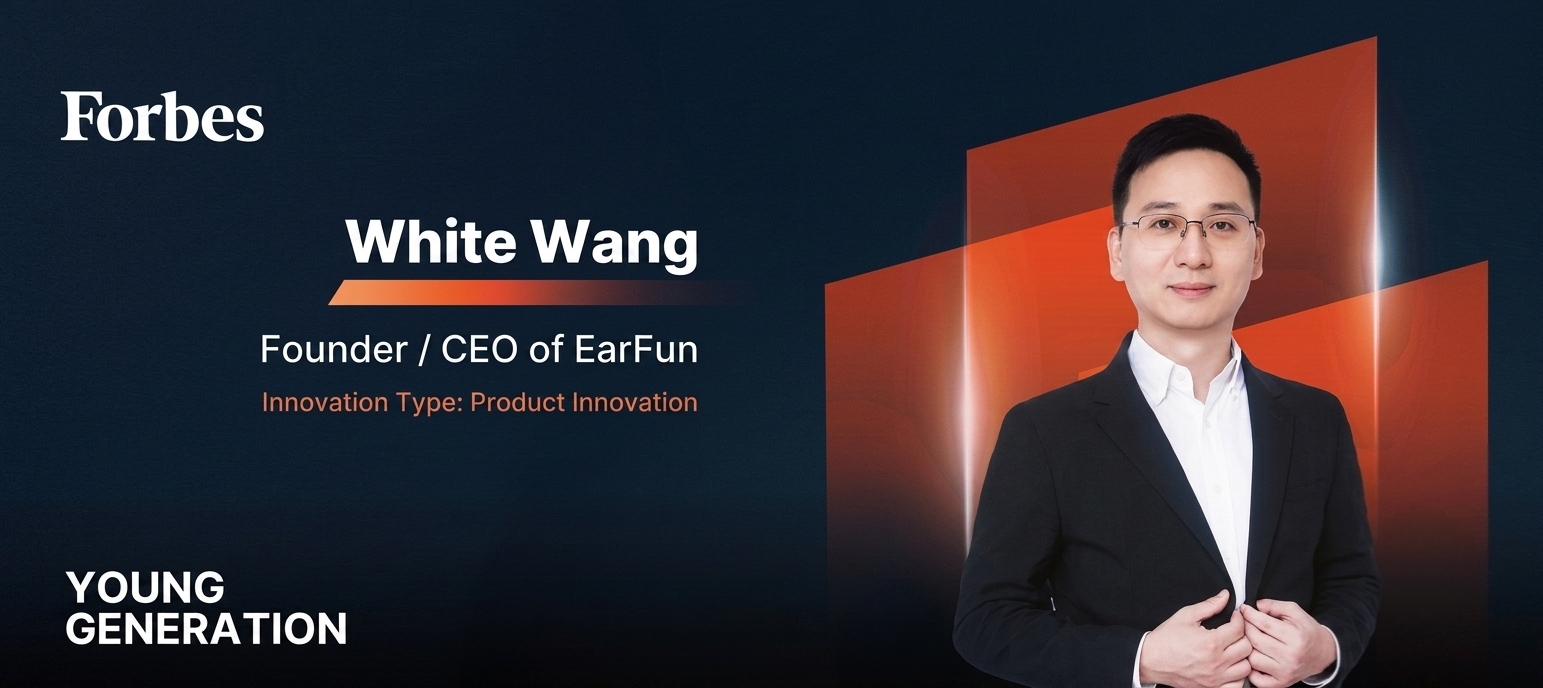 Forbes

White Wang

Founder / CEO of EarFun

Innovation Type: Product Innovation

YOUNG GENERATION